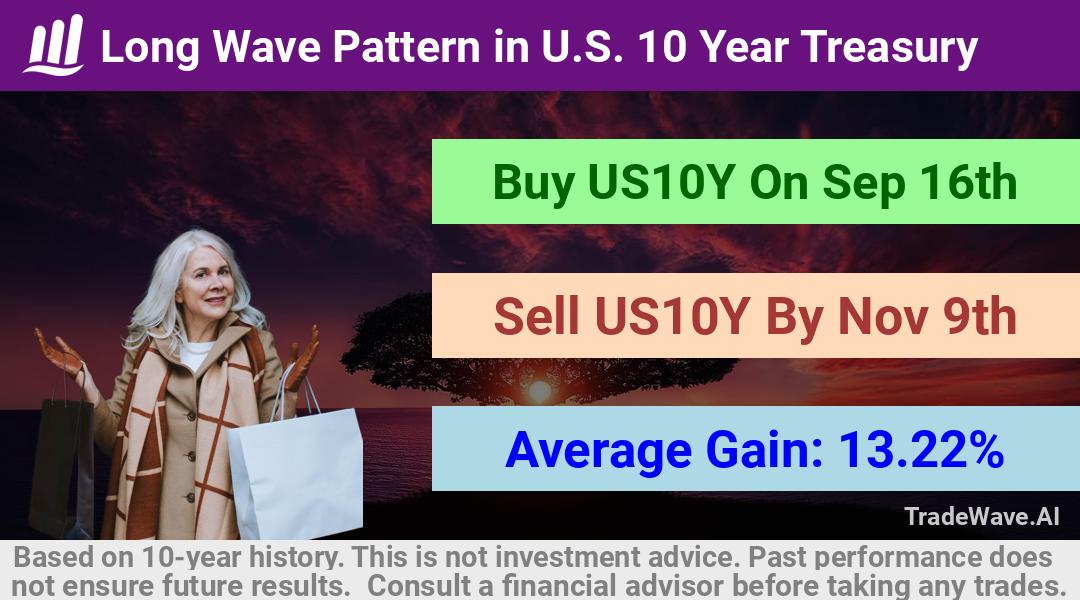 Long Wave Pattern in U.S. 10 Year Treasury

Buy US10Y On Sep 16th

Sell US10Y By Nov 9th

Average Gain: 13.22%

TradeWave.AI

Based on 10-year history. This is not investment advice. Past performance does not ensure future results. Consult a financial advisor before taking any trades.